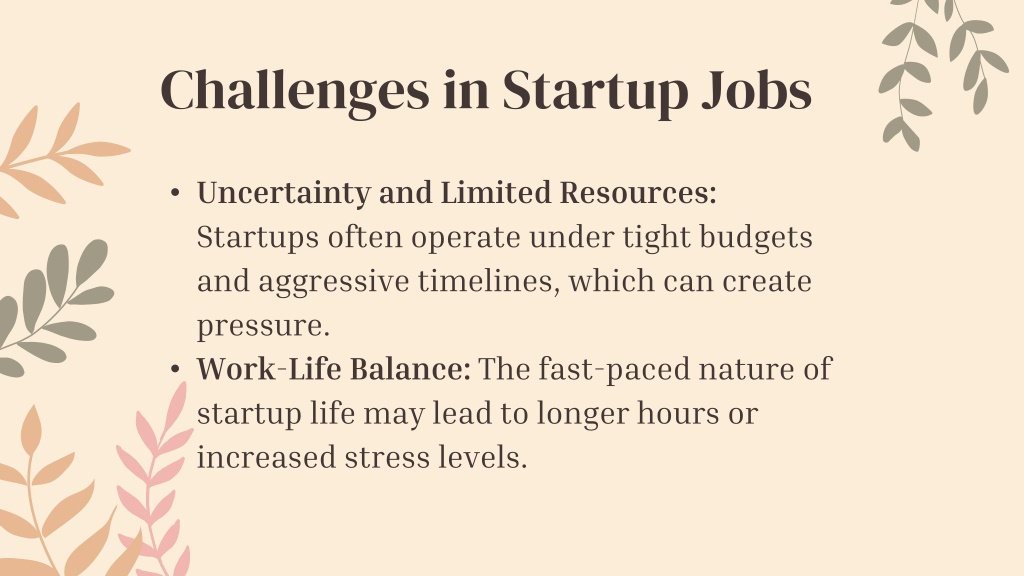 Challenges in Startup Jobs

• Uncertainty and Limited Resources: Startups often operate under tight budgets and aggressive timelines, which can create pressure.
• Work-Life Balance: The fast-paced nature of startup life may lead to longer hours or increased stress levels.